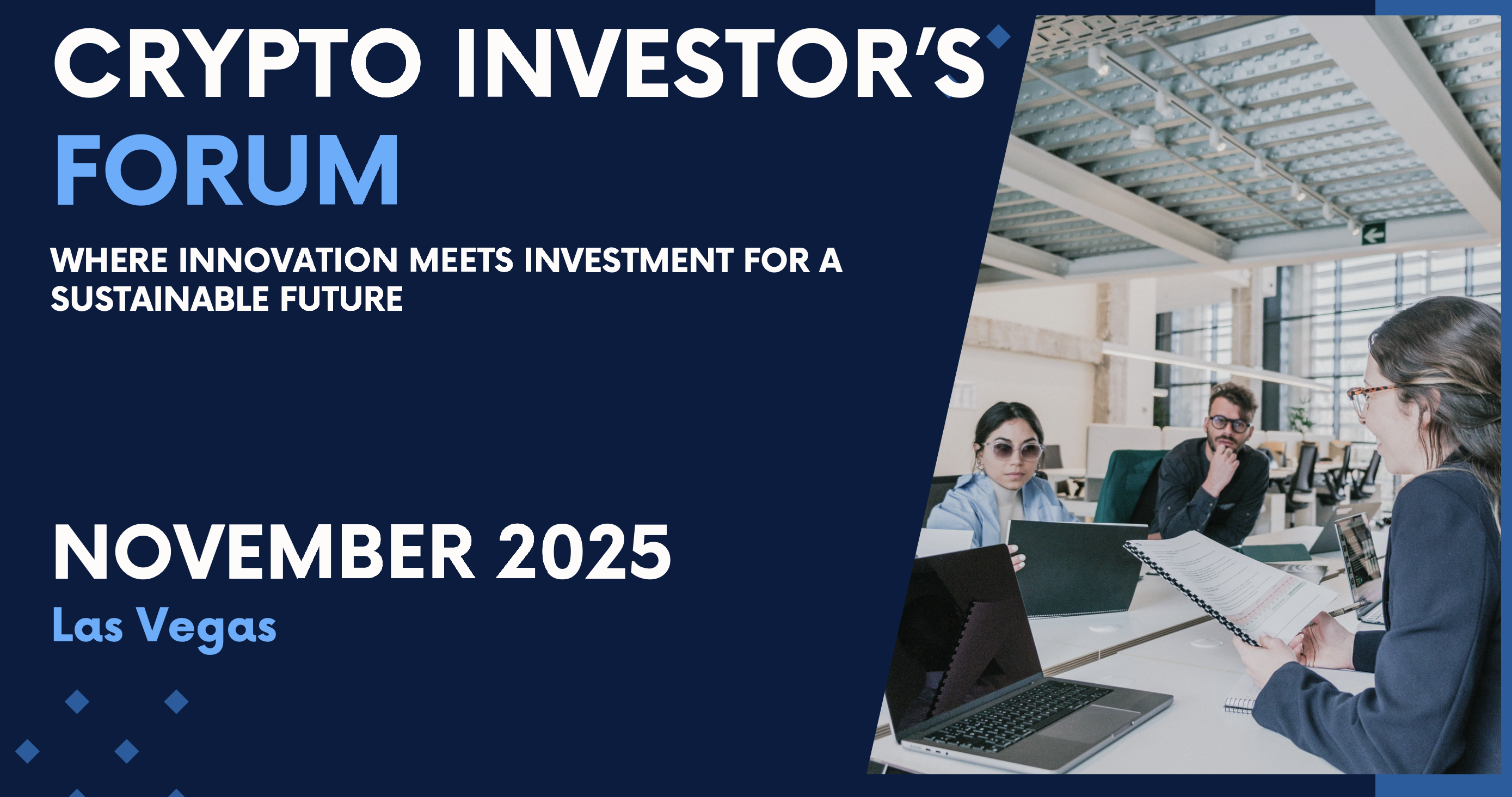 CRYPTO INVESTOR'S FORUM

WHERE INNOVATION MEETS INVESTMENT FOR A SUSTAINABLE FUTURE

NOVEMBER 2025
Las Vegas